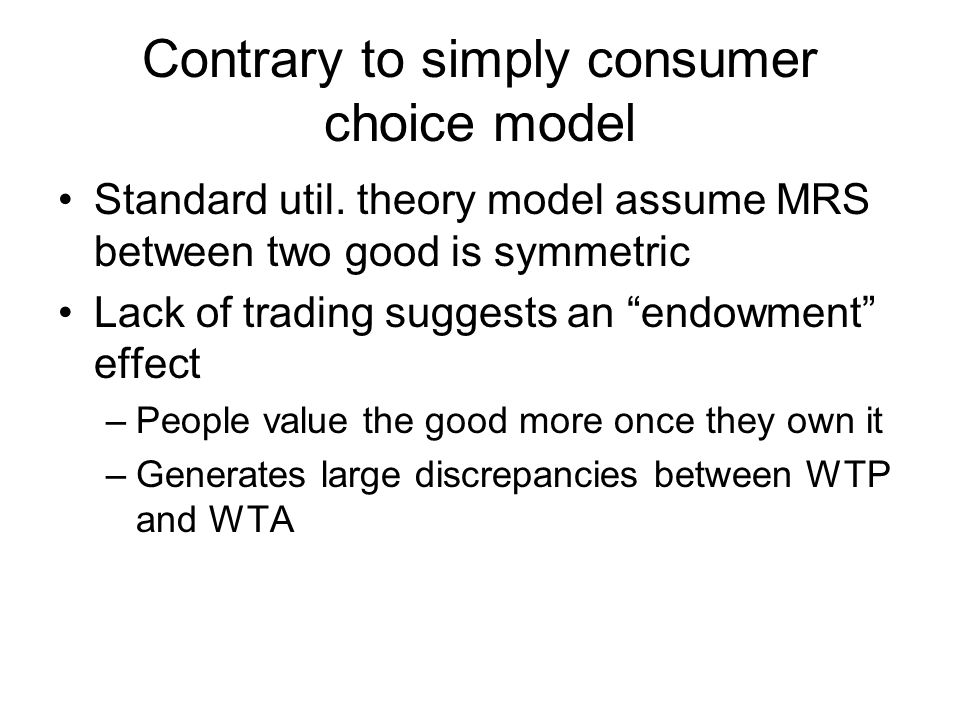 Contrary to simply consumer choice model

• Standard util. theory model assume MRS between two good is symmetric
• Lack of trading suggests an “endowment” effect
– People value the good more once they own it
– Generates large discrepancies between WTP and WTA